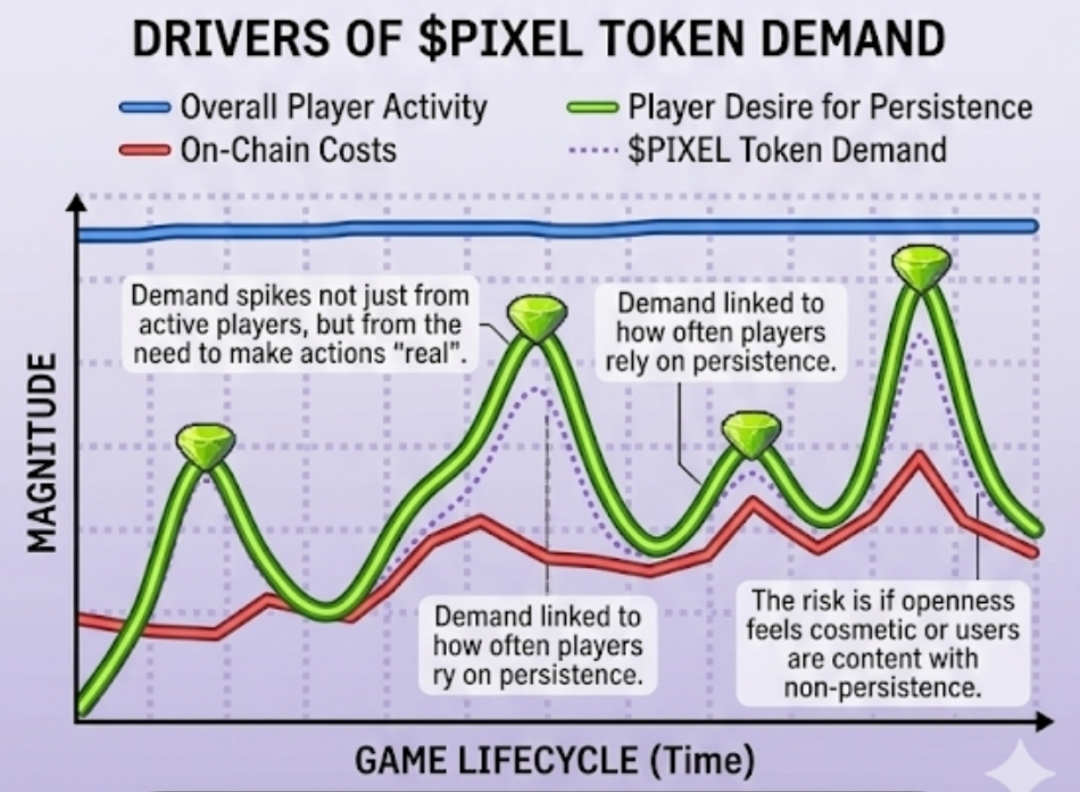 DRIVERS OF \$PIXEL TOKEN DEMAND

Overall Player Activity
On-Chain Costs
Player Desire for Persistence
\$PIXEL Token Demand

MAGNITUDE

Demand spikes not just from active players, but from the need to make actions "real".

Demand linked to how often players rely on persistence.

Demand linked to how often players ry on persistence.

The risk is if openness feels cosmetic or users are content with non-persistence.

GAME LIFECYCLE (Time)